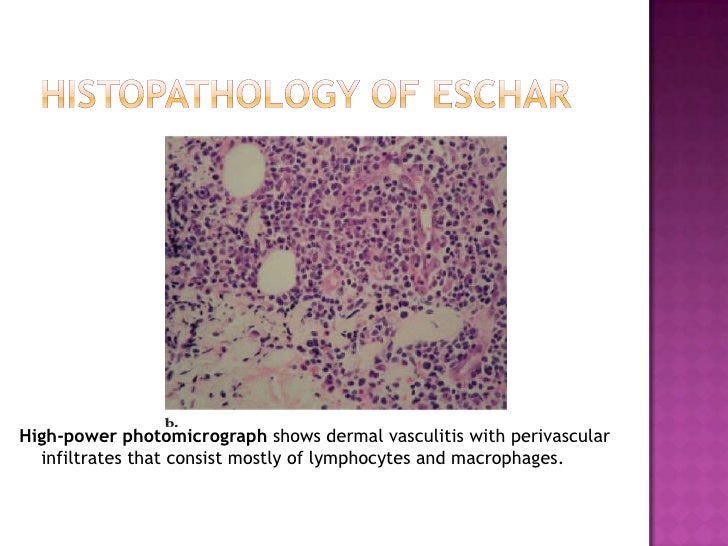 HISTOPATHOLOGY OF ESCHAR

b.

High-power photomicrograph shows dermal vasculitis with perivascular infiltrates that consist mostly of lymphocytes and macrophages.